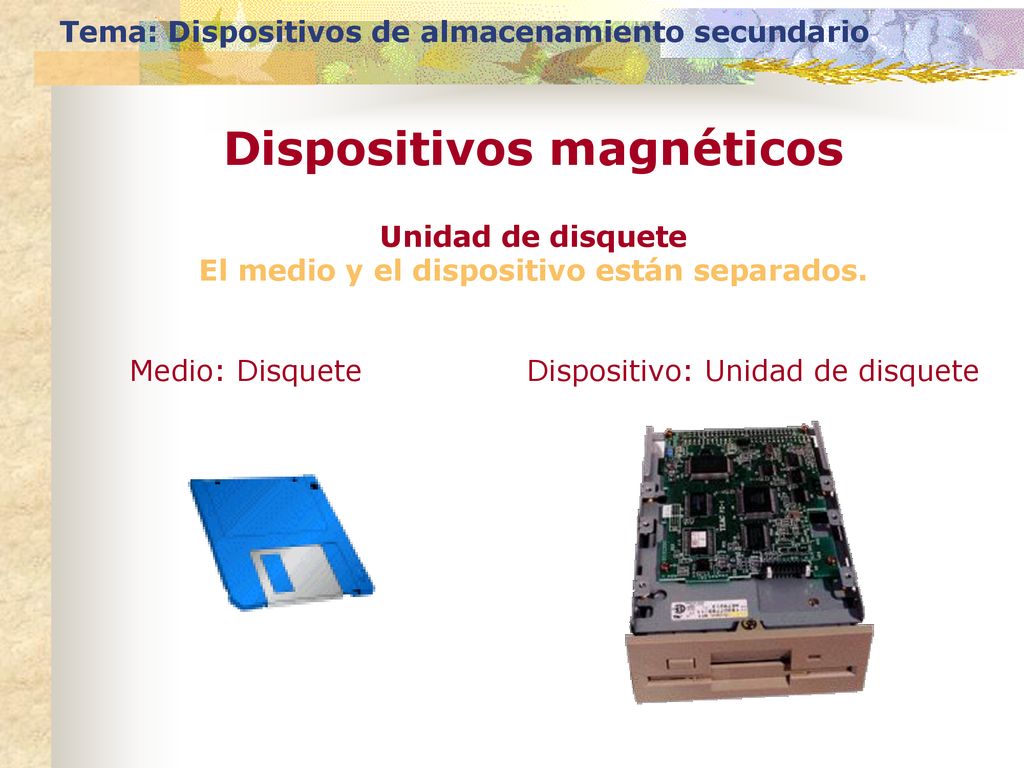 Tema: Dispositivos de almacenamiento secundario

Dispositivos magnéticos

Unidad de disquete
El medio y el dispositivo están separados.

Medio: Disquete

Dispositivo: Unidad de disquete